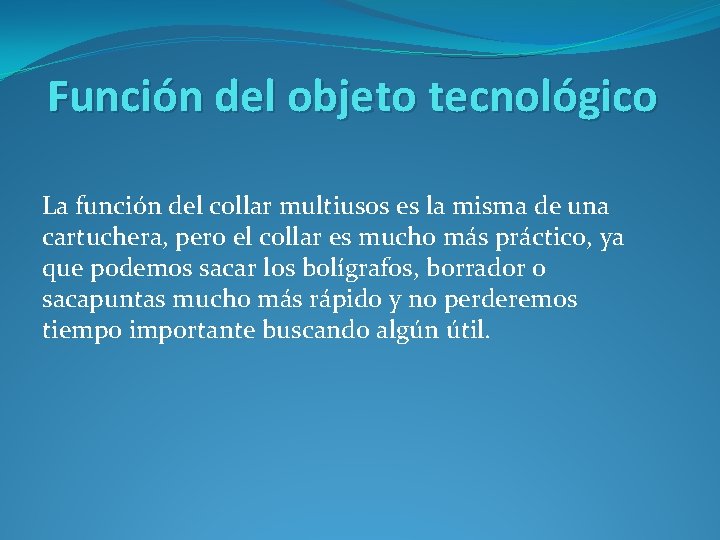 Función del objeto tecnológico

La función del collar multiusos es la misma de una cartuchera, pero el collar es mucho más práctico, ya que podemos sacar los bolígrafos, borrador o sacapuntas mucho más rápido y no perderemos tiempo importante buscando algún útil.